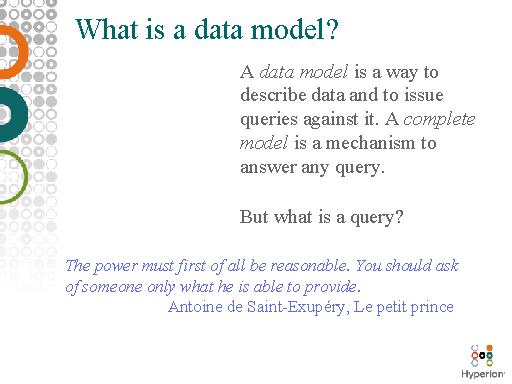 What is a data model?

A data model is a way to describe data and to issue queries against it. A complete model is a mechanism to answer any query.

But what is a query?

The power must first of all be reasonable. You should ask of someone only what he is able to provide.
Antoine de Saint-Exupéry, Le petit prince

Hyperion